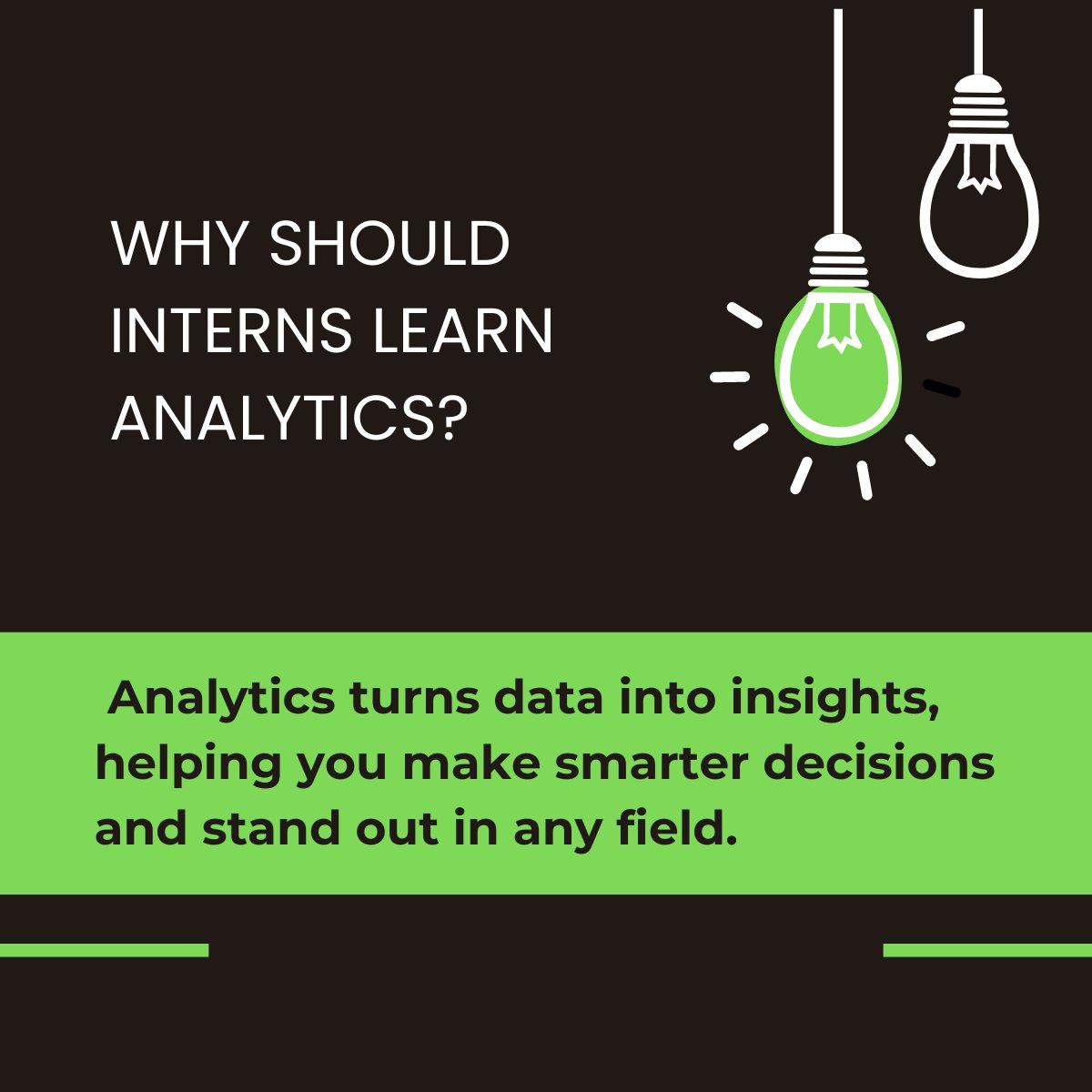 WHY SHOULD INTERNS LEARN ANALYTICS?

Analytics turns data into insights, helping you make smarter decisions and stand out in any field.